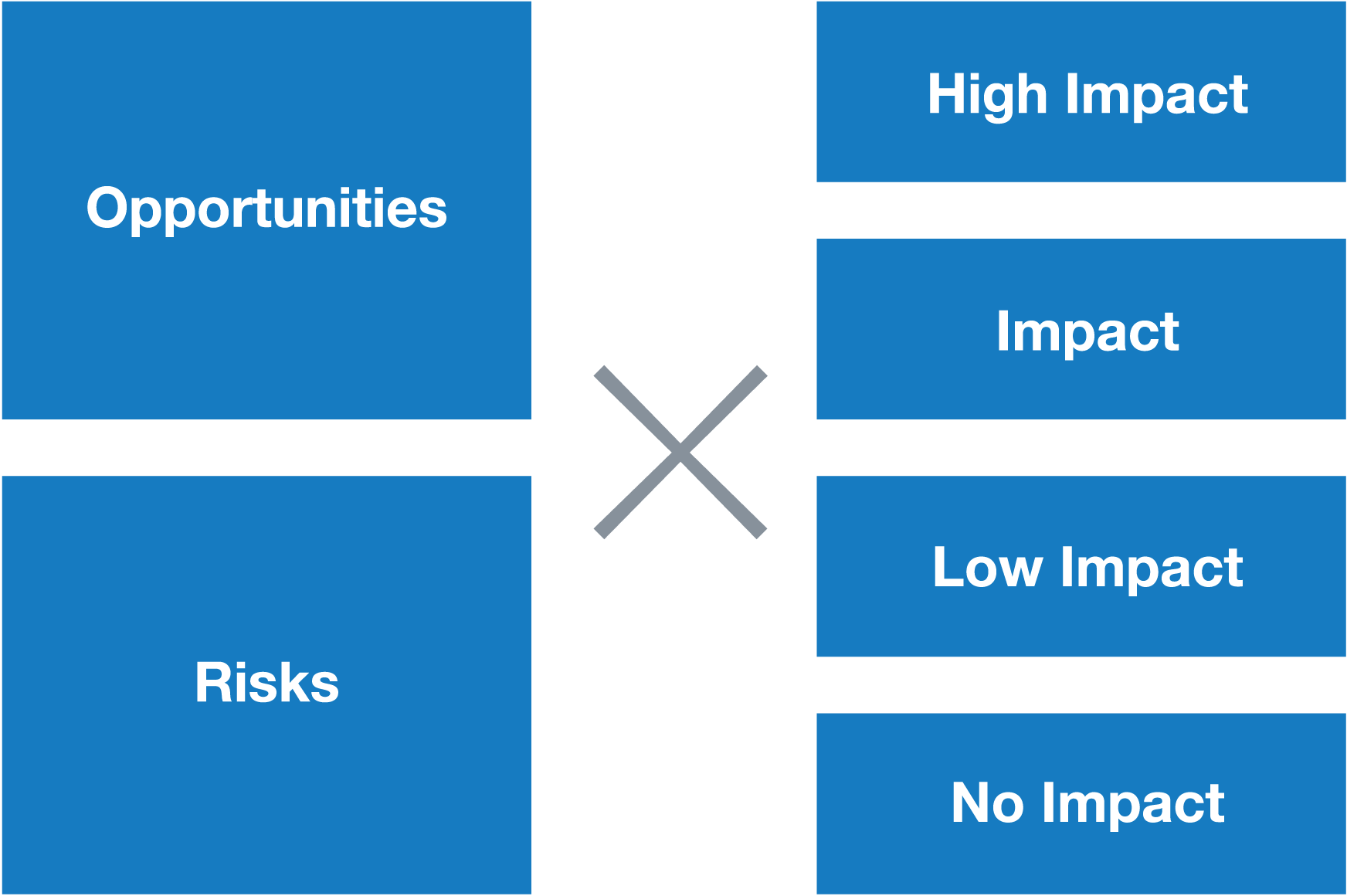 Opportunities

Risks

High Impact

Impact

Low Impact

No Impact